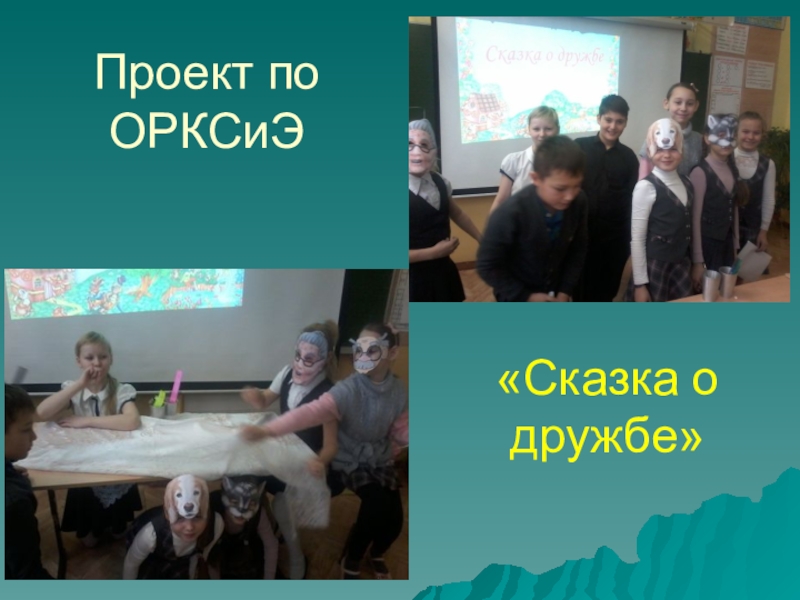 Проект по ОРКСиЭ

Сказка о дружбе

«Сказка о дружбе»